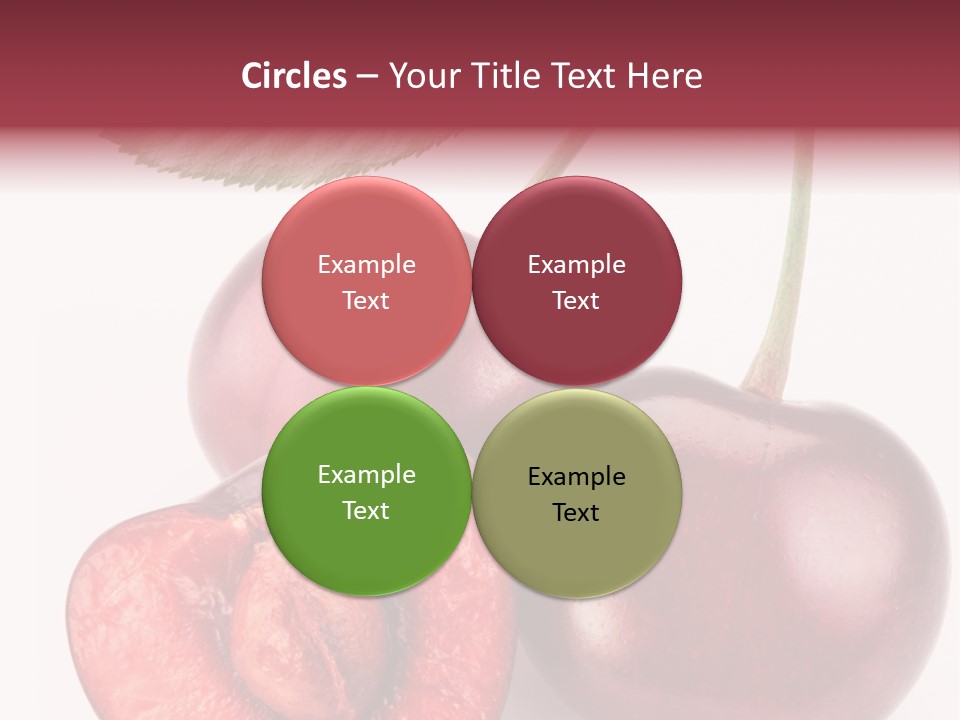 Circles – Your Title Text Here

Example Text

Example Text

Example Text

Example Text